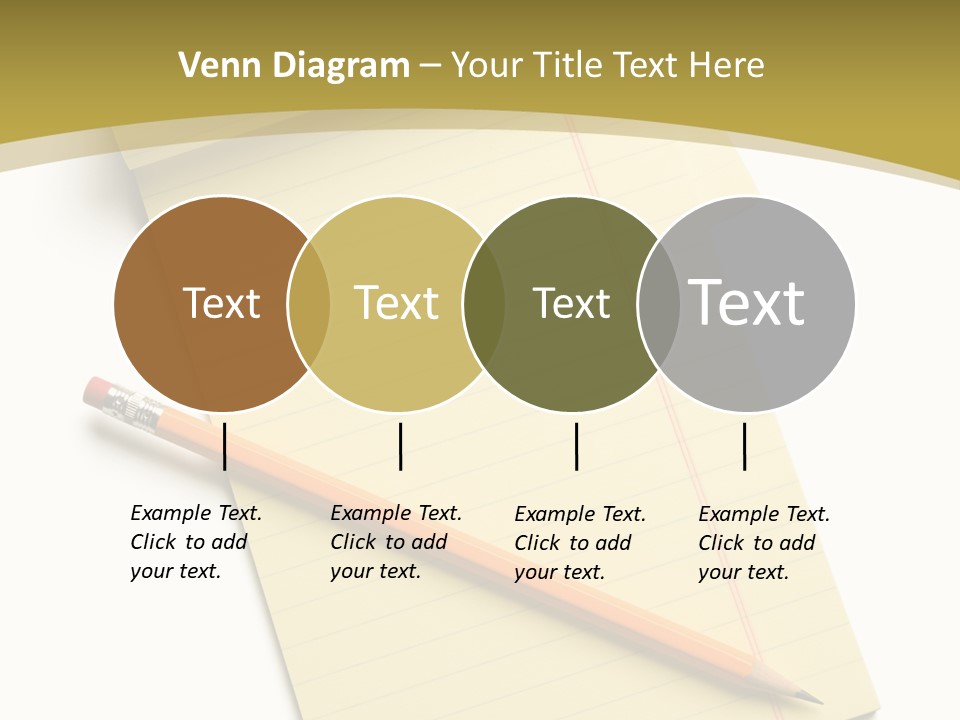 Venn Diagram – Your Title Text Here

Text

Text

Text

Text

Example Text. Click to add your text.

Example Text. Click to add your text.

Example Text. Click to add your text.

Example Text. Click to add your text.